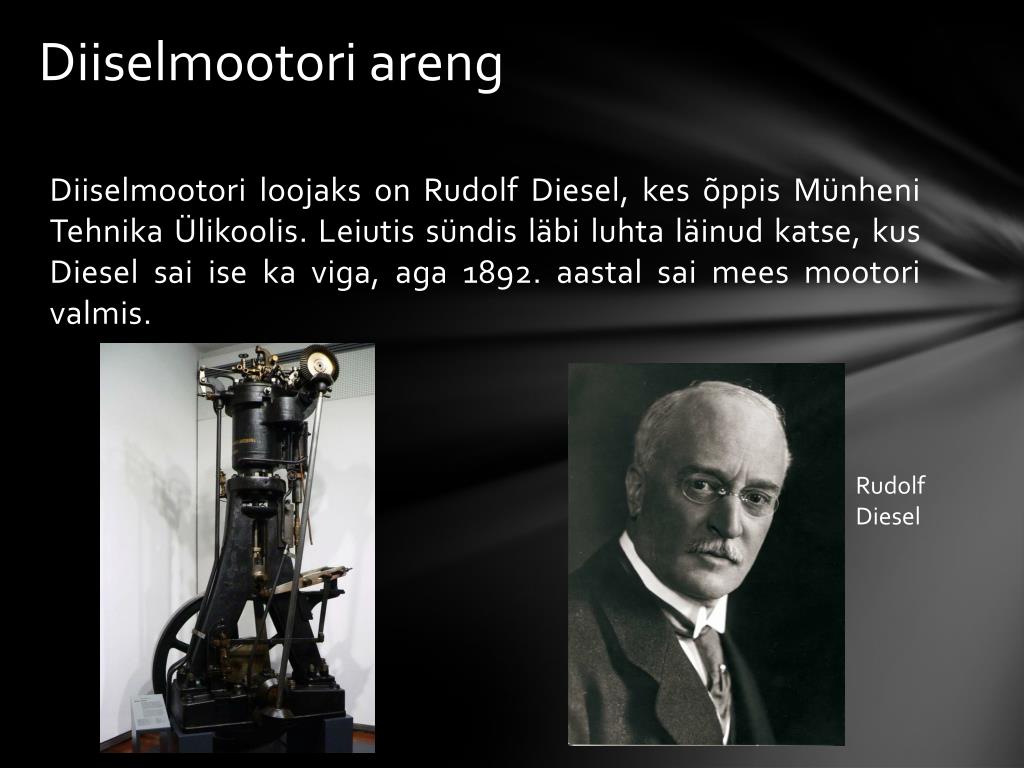 Diiselmootori areng

Diiselmootori loojaks on Rudolf Diesel, kes õppis Münheni Tehnika Ülikoolis. Leiutis sündis läbi luhta läinud katse, kus Diesel sai ise ka viga, aga 1892. aastal sai mees mootori valmis.

Rudolf Diesel